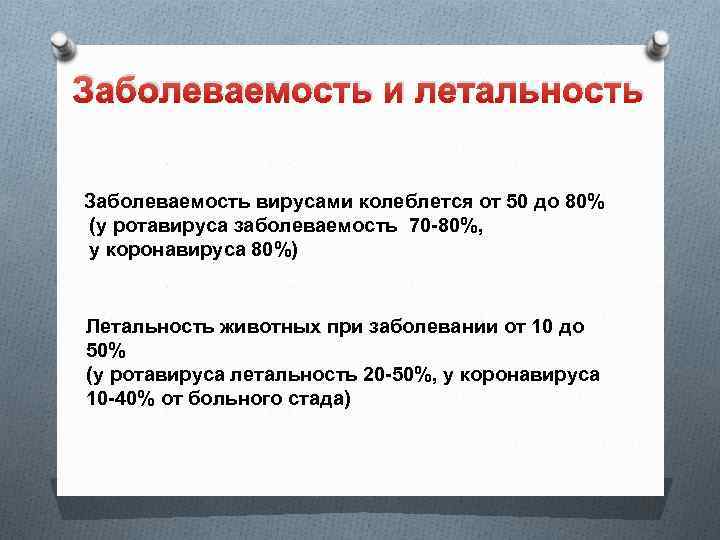 Заболеваемость и летальность

Заболеваемость вирусами колеблется от 50 до 80%
(у ротавируса заболеваемость 70-80%,
у коронавируса 80%)

Летальность животных при заболевании от 10 до 50%
(у ротавируса летальность 20-50%, у коронавируса 10-40% от больного стада)